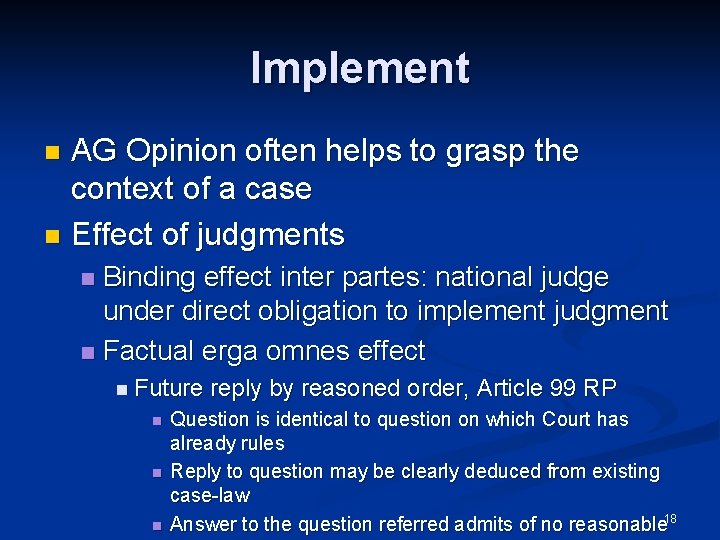 Implement

AG Opinion often helps to grasp the context of a case

Effect of judgments

Binding effect inter partes: national judge under direct obligation to implement judgment

Factual erga omnes effect

Future reply by reasoned order, Article 99 RP

Question is identical to question on which Court has already rules

Reply to question may be clearly deduced from existing case-law

Answer to the question referred admits of no reasonable

18